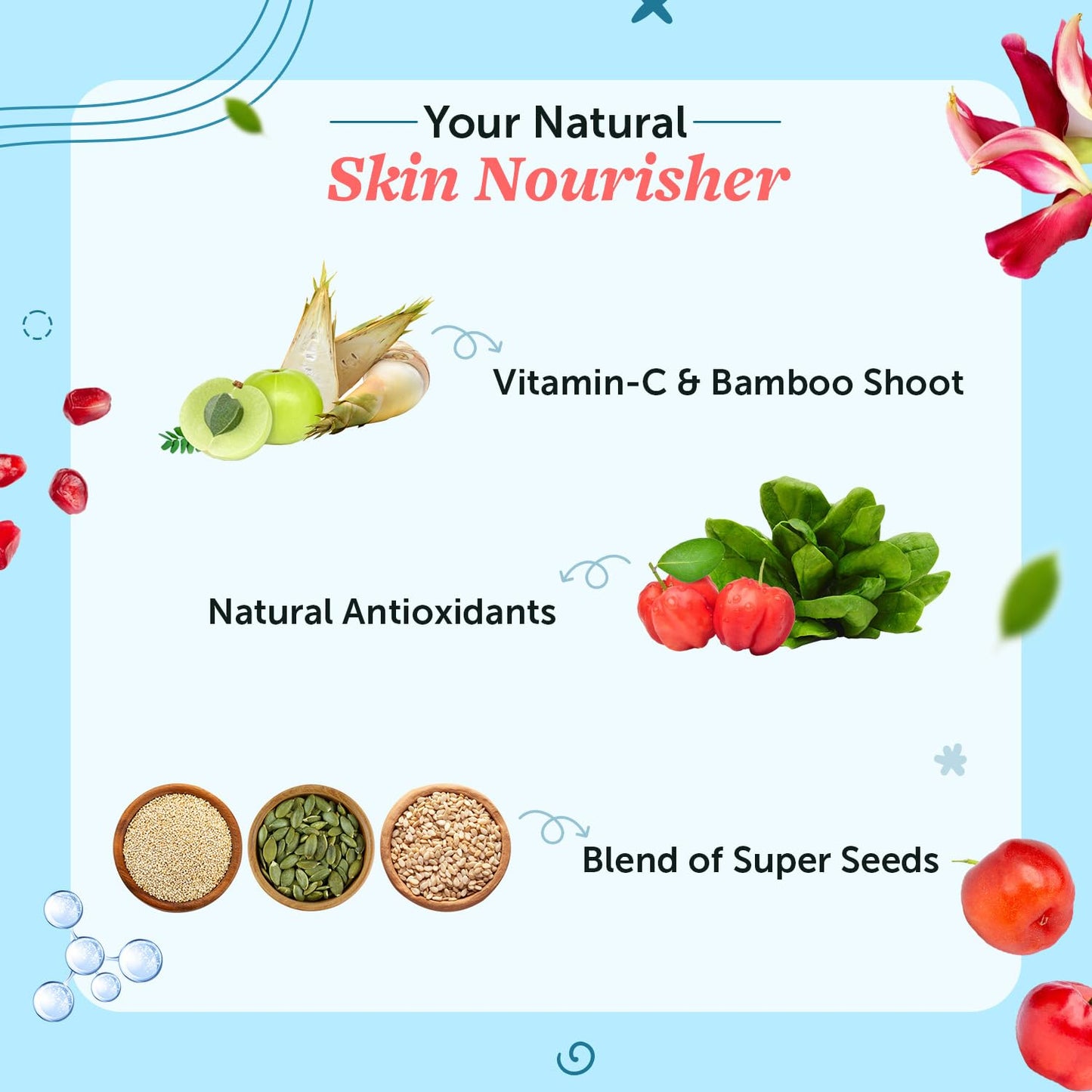 Your Natural
Skin Nourisher

Vitamin-C & Bamboo Shoot

Natural Antioxidants

Blend of Super Seeds